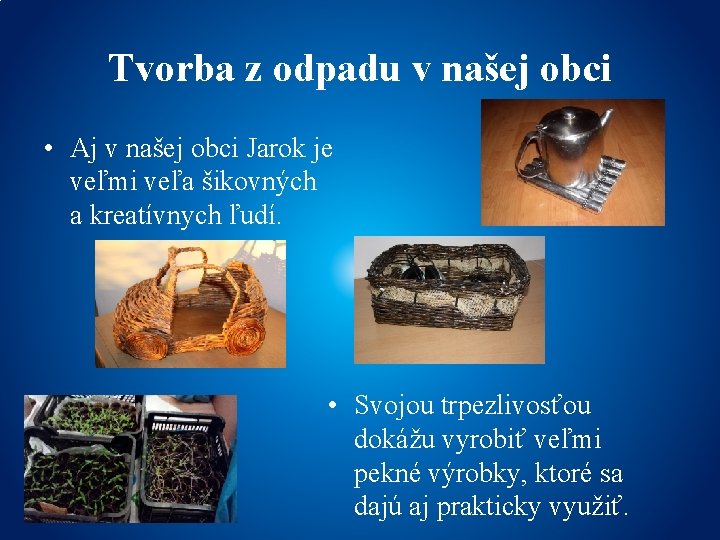 Tvorba z odpadu v našej obci

• Aj v našej obci Jarok je veľmi veľa šikovných a kreatívnych ľudí.

• Svojou trpezlivosťou dokážu vyrobiť veľmi pekné výrobky, ktoré sa dajú aj prakticky využiť.